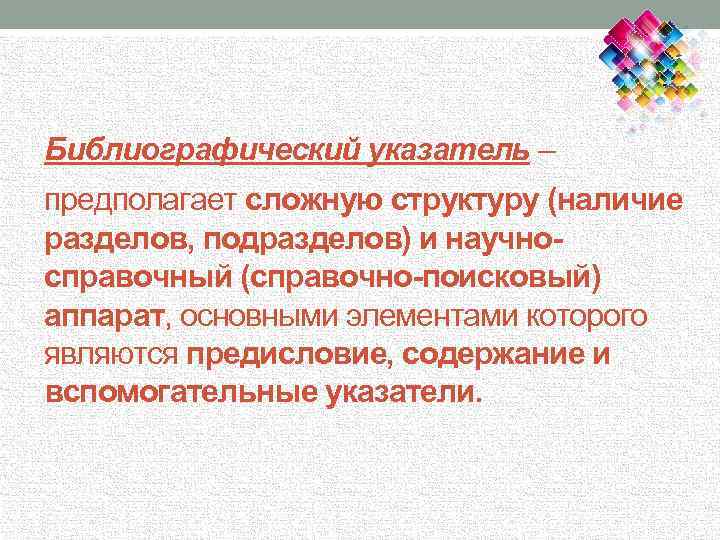 Библиографический указатель –

предполагает сложную структуру (наличие разделов, подразделов) и научно-справочный (справочно-поисковый) аппарат, основными элементами которого являются предисловие, содержание и вспомогательные указатели.